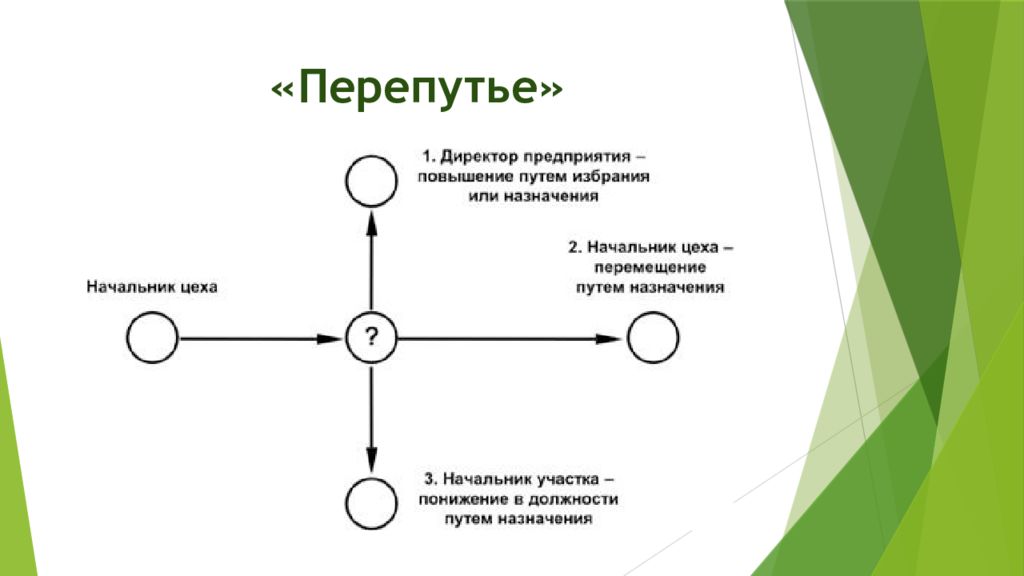 «Перепутье»

1. Директор предприятия – повышение путем избрания или назначения

2. Начальник цеха – перемещение путем назначения

Начальник цеха

?

3. Начальник участка – понижение в должности путем назначения